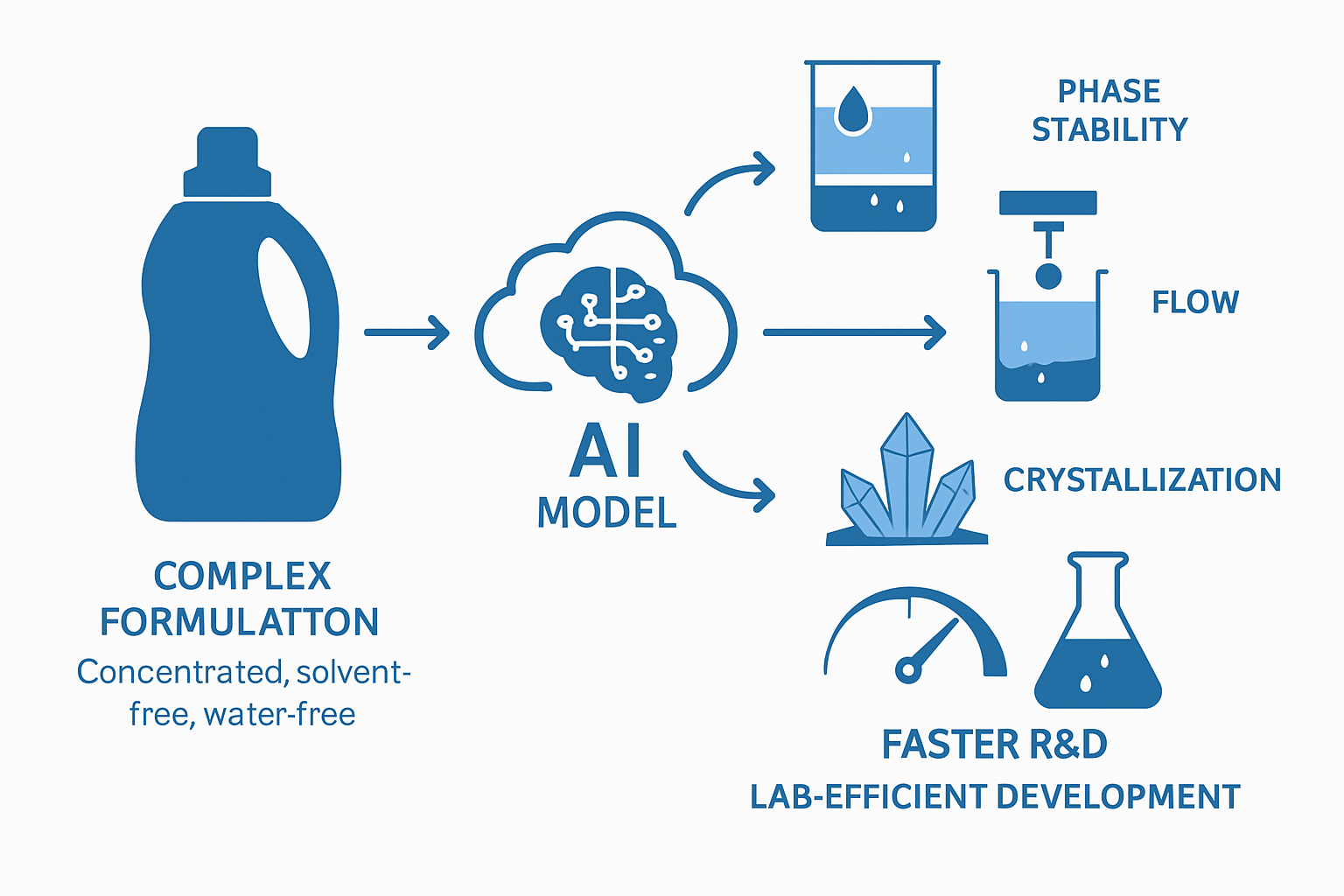 COMPLEX FORMULATTON
Concentrated, solvent-free, water-free

AI MODEL

PHASE STABILITY

FLOW

CRYSTALLIZATION

FASTER R&D
LAB-EFFICIENT DEVELOPMENT